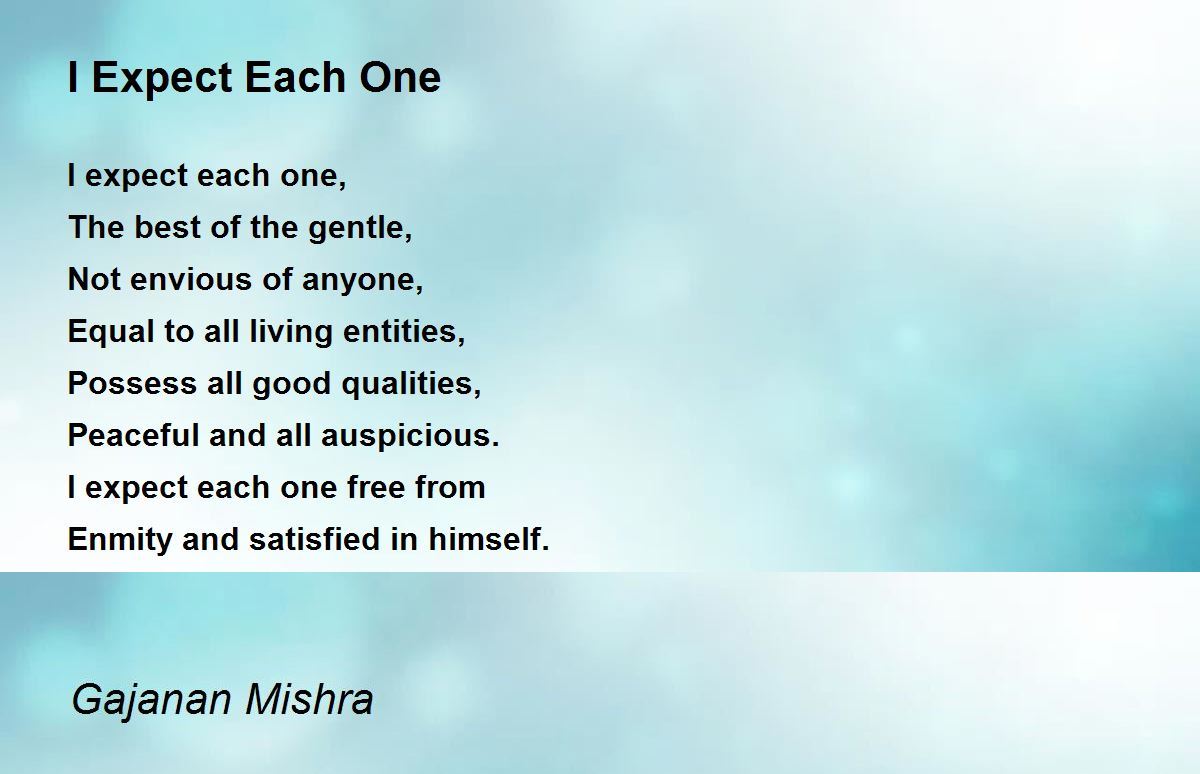 I Expect Each One

I expect each one,
The best of the gentle,
Not envious of anyone,
Equal to all living entities,
Possess all good qualities,
Peaceful and all auspicious.
I expect each one free from
Enmity and satisfied in himself.

Gajanan Mishra